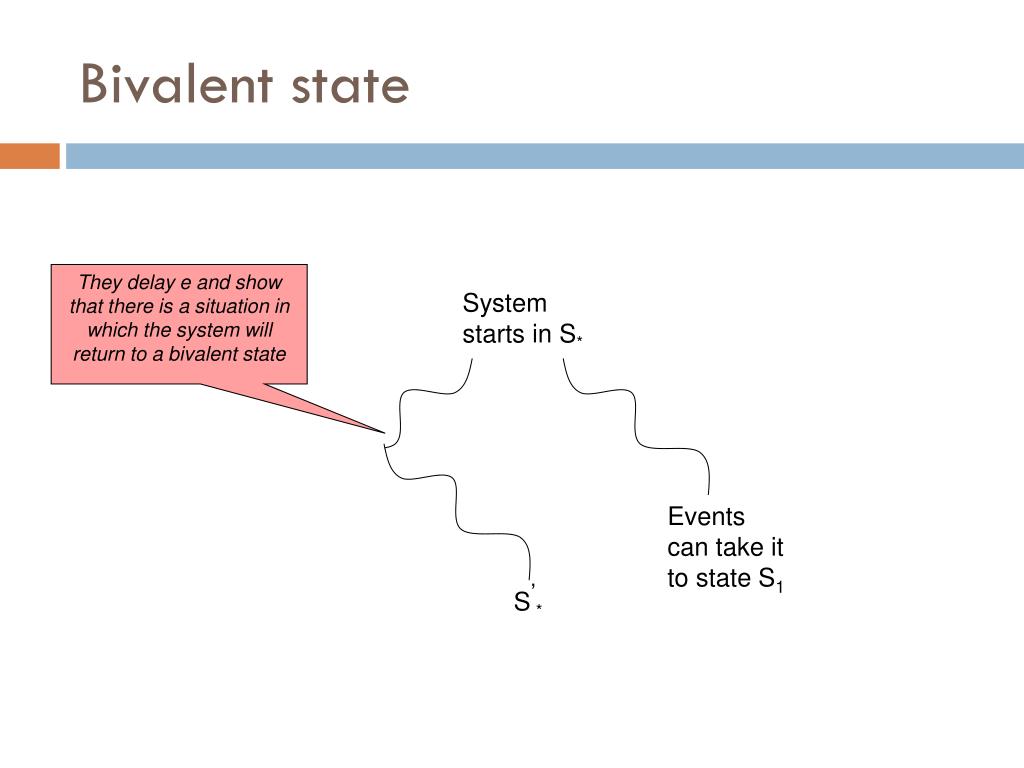 Bivalent state

They delay e and show that there is a situation in which the system will return to a bivalent state

System starts in $S_*$

Events can take it to state $S_1$

$S'_*$